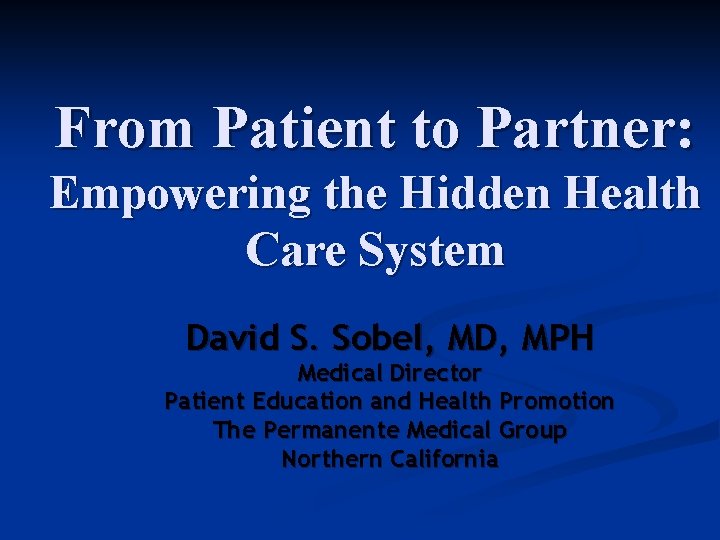 From Patient to Partner:
Empowering the Hidden Health Care System

David S. Sobel, MD, MPH
Medical Director
Patient Education and Health Promotion
The Permanente Medical Group
Northern California